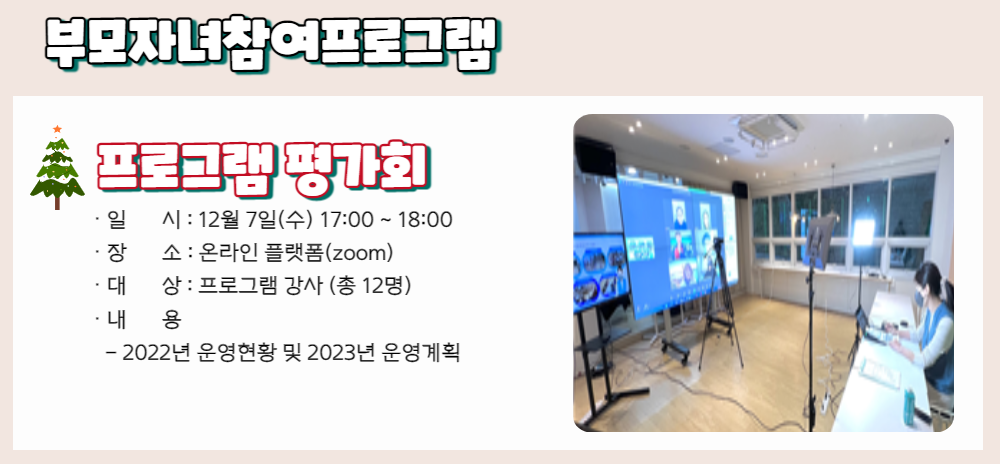 부모자녀참여프로그램

프로그램 평가회

· 일　　시 : 12월 7일(수) 17:00 ~ 18:00
· 장　　소 : 온라인 플랫폼(zoom)
· 대　　상 : 프로그램 강사 (총 12명)
· 내　　용
 – 2022년 운영현황 및 2023년 운영계획